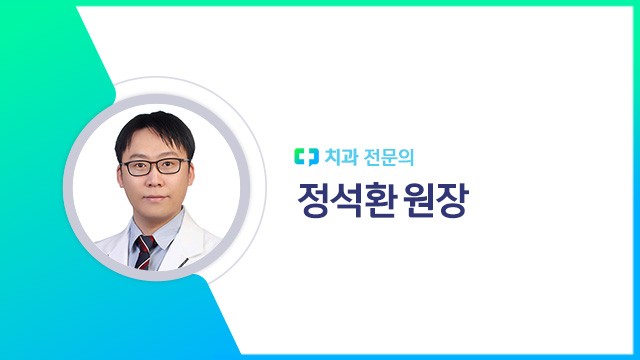 치과 전문의

정석환 원장